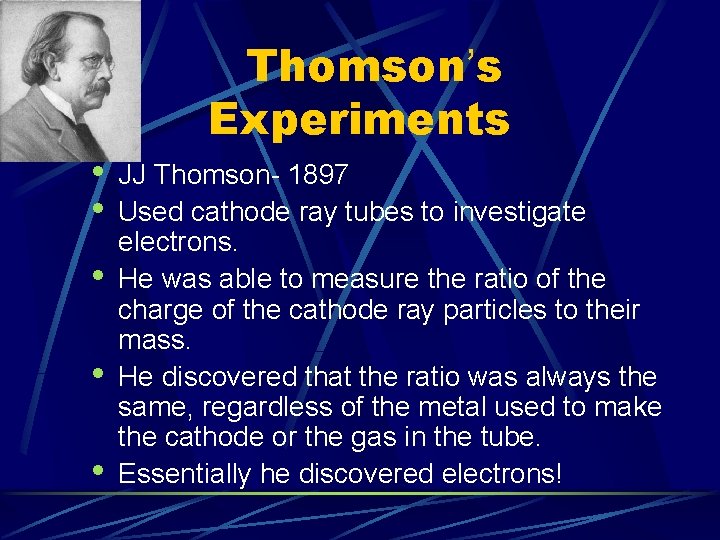 Thomson's Experiments

• JJ Thomson- 1897
• Used cathode ray tubes to investigate electrons.
• He was able to measure the ratio of the charge of the cathode ray particles to their mass.
• He discovered that the ratio was always the same, regardless of the metal used to make the cathode or the gas in the tube.
• Essentially he discovered electrons!